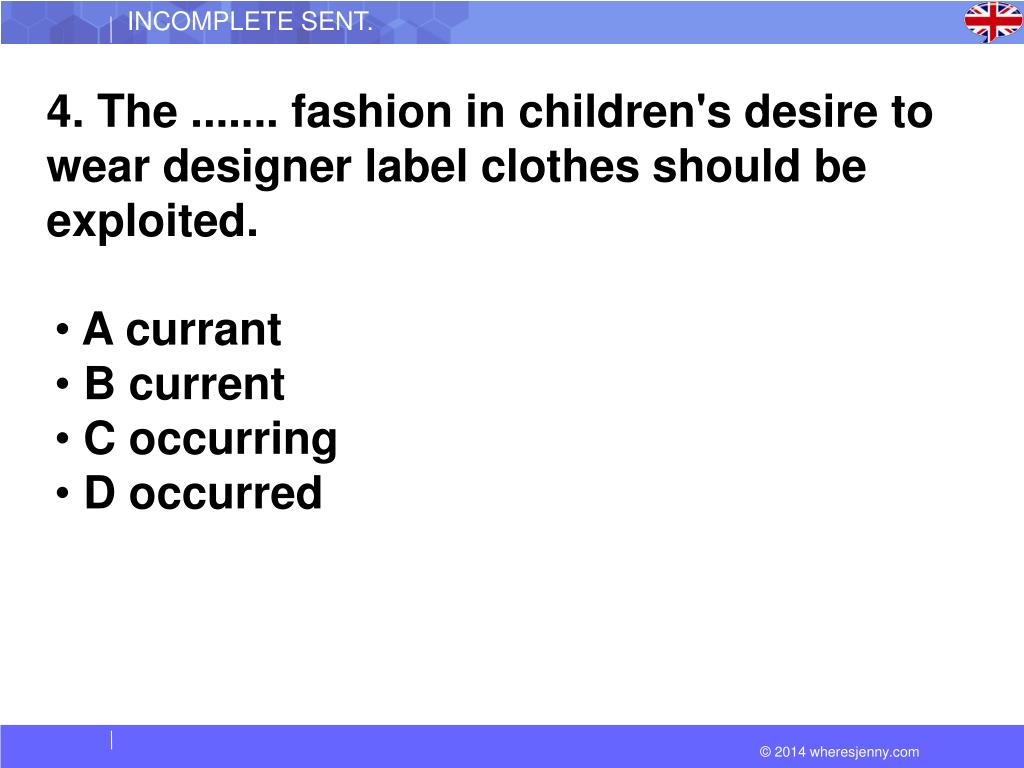 INCOMPLETE SENT.

4. The ....... fashion in children's desire to wear designer label clothes should be exploited.

• A currant
• B current
• C occurring
• D occurred

© 2014 wheresjenny.com